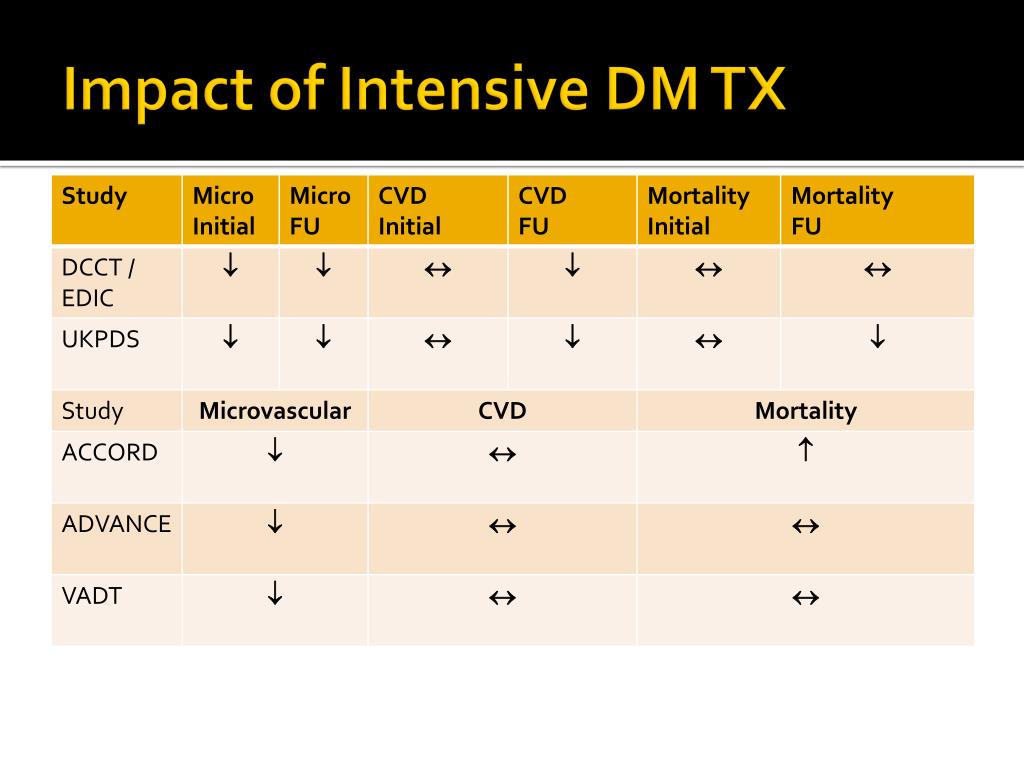 Impact of Intensive DM TX

| Study | Micro Initial | Micro FU | CVD Initial | CVD FU | Mortality Initial | Mortality FU |
|---|---|---|---|---|---|---|
| DCCT / EDIC | ↓ | ↓ | ↔ | ↓ | ↔ | ↔ |
| UKPDS | ↓ | ↓ | ↔ | ↓ | ↔ | ↓ |

| Study | Microvascular | CVD | Mortality |
|---|---|---|---|
| ACCORD | ↓ | ↔ | ↑ |
| ADVANCE | ↓ | ↔ | ↔ |
| VADT | ↓ | ↔ | ↔ |